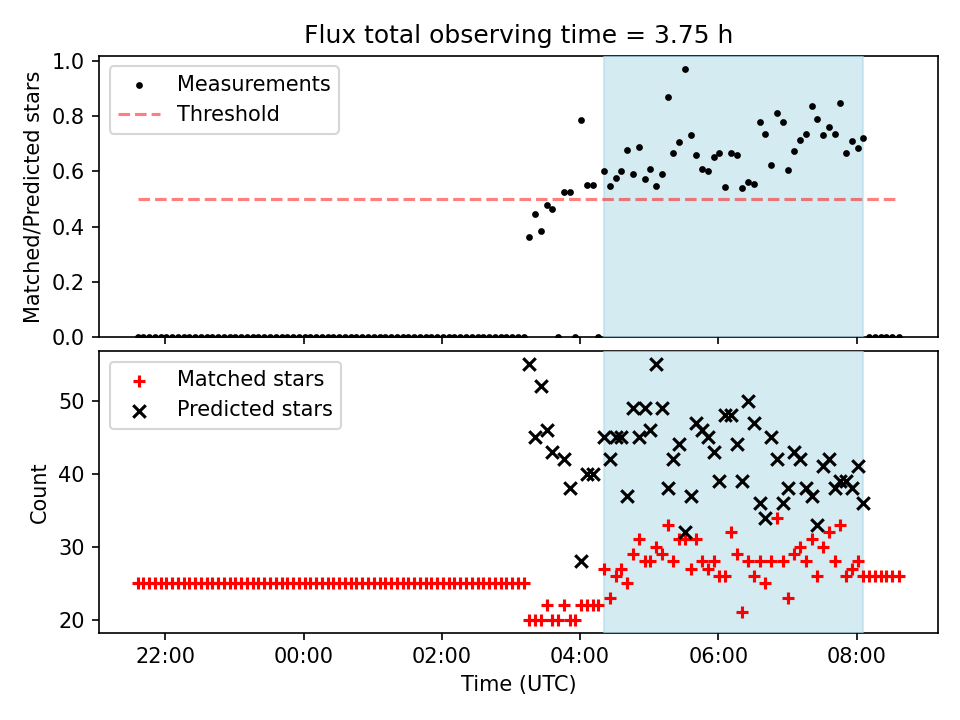 Flux total observing time = 3.75 h

Measurements
Threshold

Matched/Predicted stars

1.0
0.8
0.6
0.4
0.2
0.0

Matched stars
Predicted stars

Count

50
40
30
20

22:00
00:00
02:00
04:00
06:00
08:00

Time (UTC)